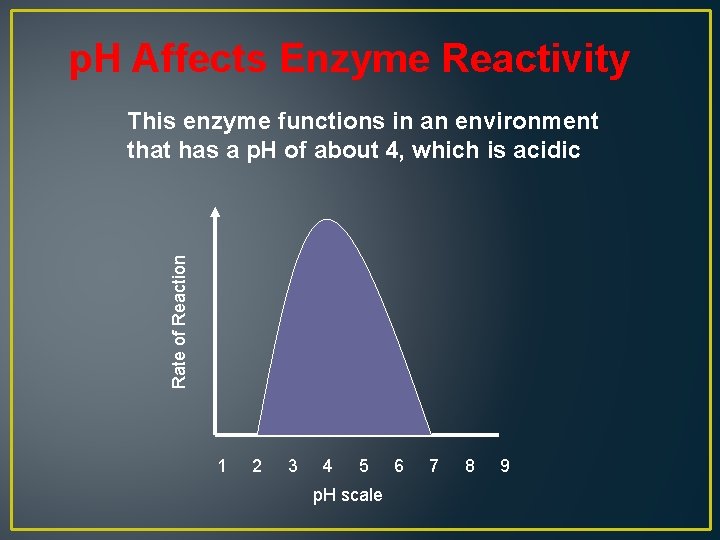 pH Affects Enzyme Reactivity

This enzyme functions in an environment that has a pH of about 4, which is acidic

Rate of Reaction

1 2 3 4 5 6 7 8 9

pH scale